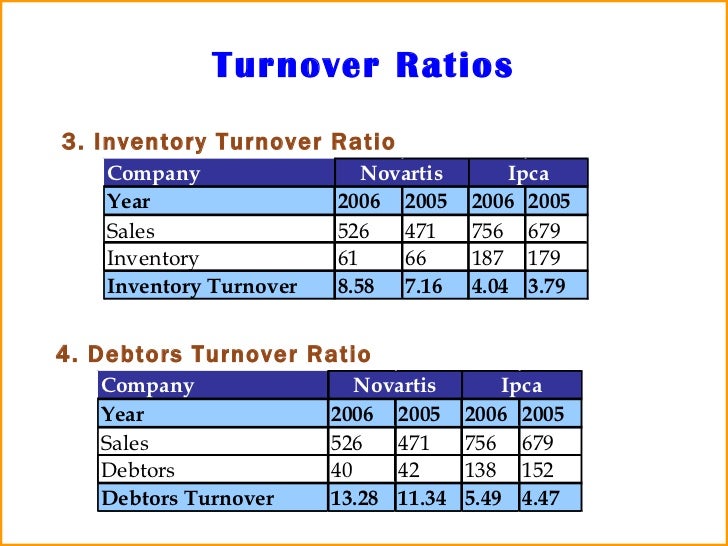 Turnover Ratios

3. Inventory Turnover Ratio

| Company | Novartis | | Ipca | |
|---|---|---|---|---|
| Year | 2006 | 2005 | 2006 | 2005 |
| Sales | 526 | 471 | 756 | 679 |
| Inventory | 61 | 66 | 187 | 179 |
| Inventory Turnover | 8.58 | 7.16 | 4.04 | 3.79 |

4. Debtors Turnover Ratio

| Company | Novartis | | Ipca | |
|---|---|---|---|---|
| Year | 2006 | 2005 | 2006 | 2005 |
| Sales | 526 | 471 | 756 | 679 |
| Debtors | 40 | 42 | 138 | 152 |
| Debtors Turnover | 13.28 | 11.34 | 5.49 | 4.47 |